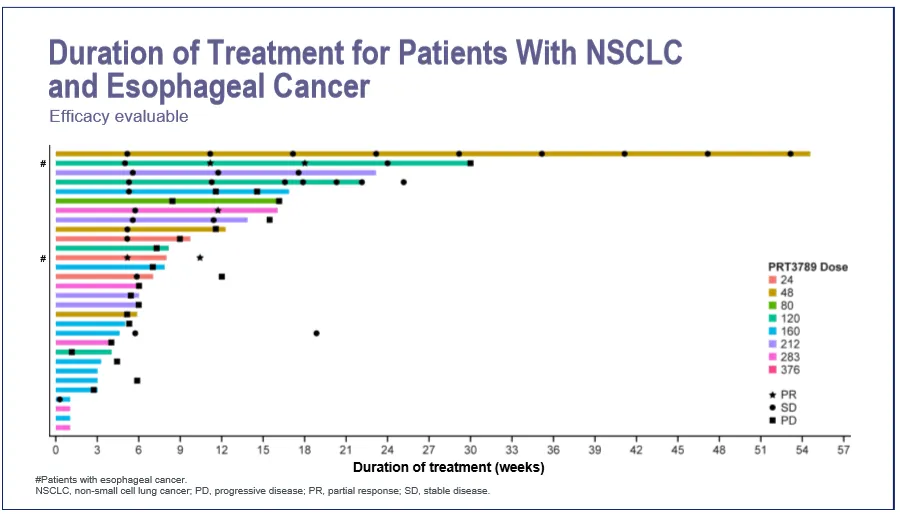 Duration of Treatment for Patients With NSCLC and Esophageal Cancer

Efficacy evaluable

#

#

PRT3789 Dose
24
48
80
120
160
212
283
376

PR
SD
PD

0 3 6 9 12 15 18 21 24 27 30 33 36 39 42 45 48 51 54 57

Duration of treatment (weeks)

#Patients with esophageal cancer.
NSCLC, non-small cell lung cancer; PD, progressive disease; PR, partial response; SD, stable disease.